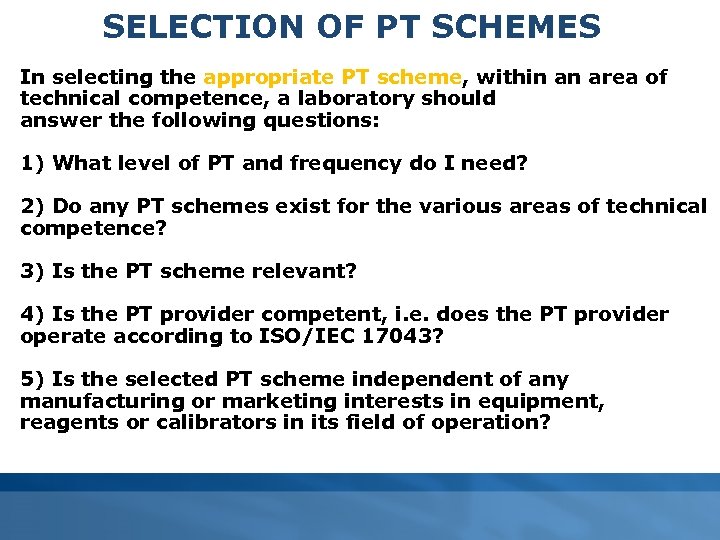 SELECTION OF PT SCHEMES

In selecting the appropriate PT scheme, within an area of technical competence, a laboratory should answer the following questions:

1) What level of PT and frequency do I need?

2) Do any PT schemes exist for the various areas of technical competence?

3) Is the PT scheme relevant?

4) Is the PT provider competent, i.e. does the PT provider operate according to ISO/IEC 17043?

5) Is the selected PT scheme independent of any manufacturing or marketing interests in equipment, reagents or calibrators in its field of operation?